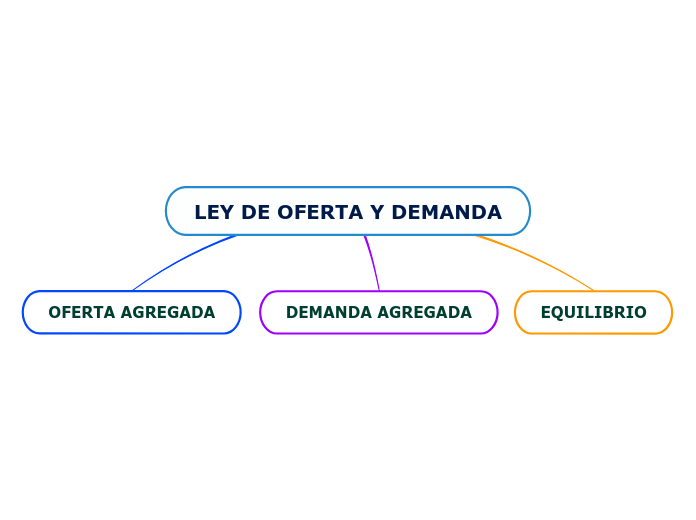 LEY DE OFERTA Y DEMANDA

OFERTA AGREGADA

DEMANDA AGREGADA

EQUILIBRIO